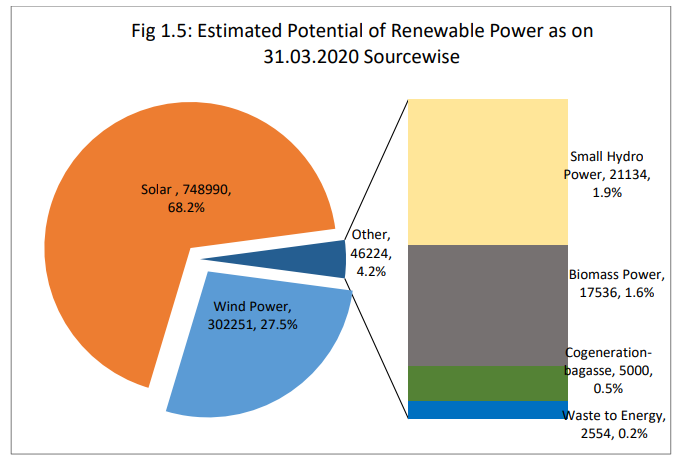 Fig 1.5: Estimated Potential of Renewable Power as on 31.03.2020 Sourcewise

Solar , 748990, 68.2%

Wind Power, 302251, 27.5%

Other, 46224, 4.2%

Small Hydro Power, 21134, 1.9%

Biomass Power, 17536, 1.6%

Cogeneration-bagasse, 5000, 0.5%

Waste to Energy, 2554, 0.2%